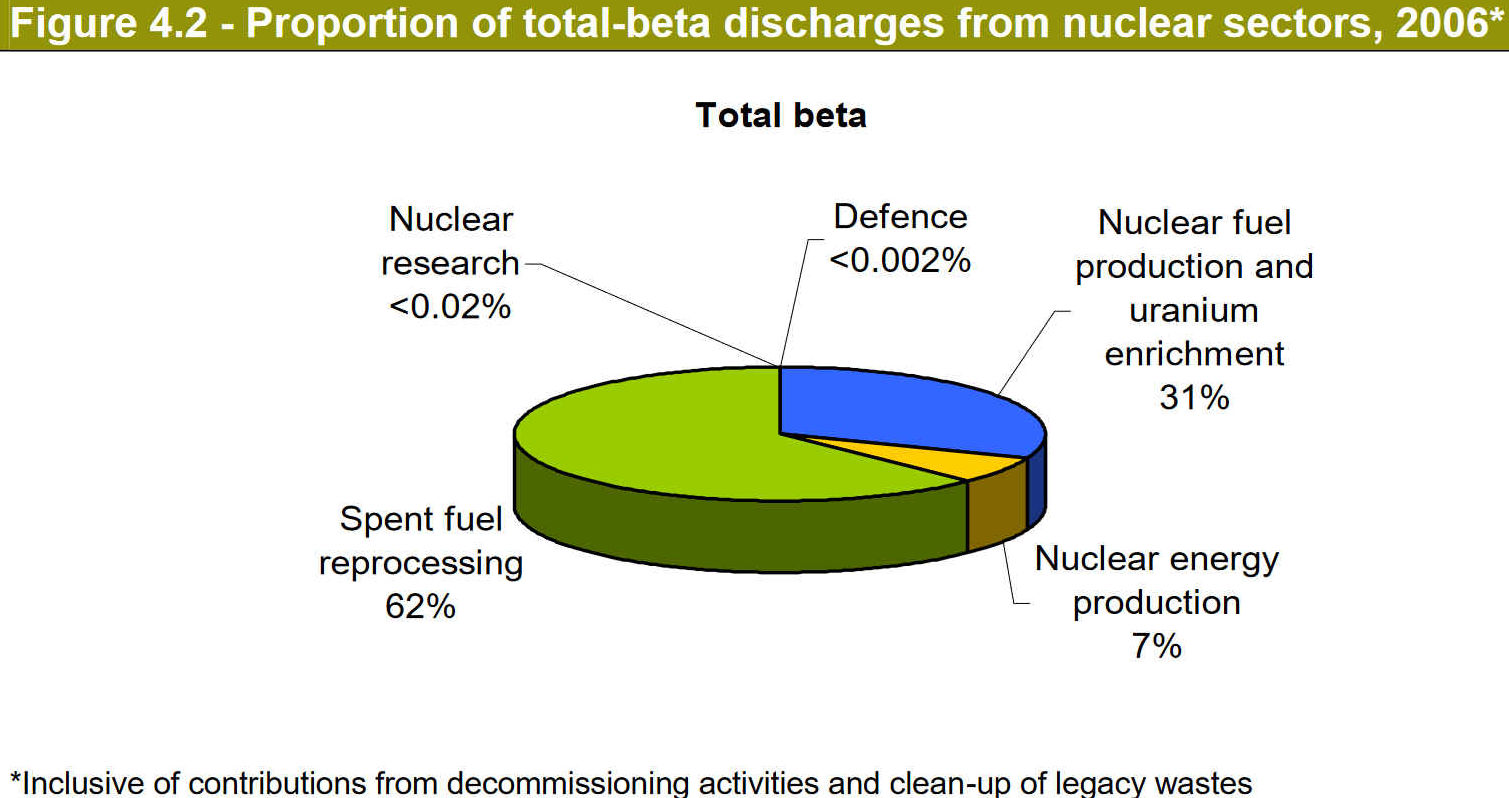 Figure 4.2 - Proportion of total-beta discharges from nuclear sectors, 2006*

Total beta

Nuclear research <0.02%

Defence <0.002%

Nuclear fuel production and uranium enrichment 31%

Spent fuel reprocessing 62%

Nuclear energy production 7%

*Inclusive of contributions from decommissioning activities and clean-up of legacy wastes